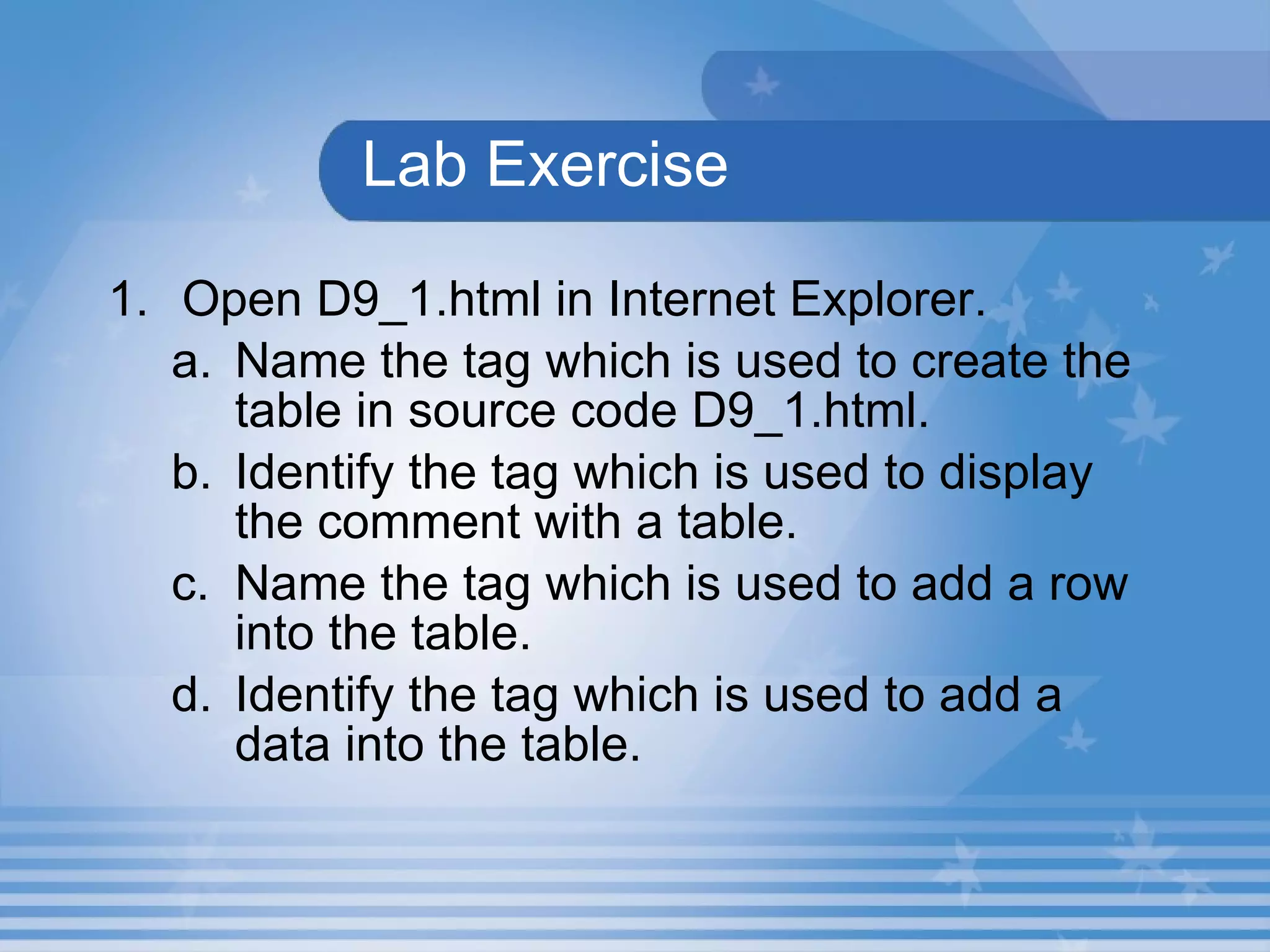 Lab Exercise

1. Open D9_1.html in Internet Explorer.
a. Name the tag which is used to create the table in source code D9_1.html.
b. Identify the tag which is used to display the comment with a table.
c. Name the tag which is used to add a row into the table.
d. Identify the tag which is used to add a data into the table.